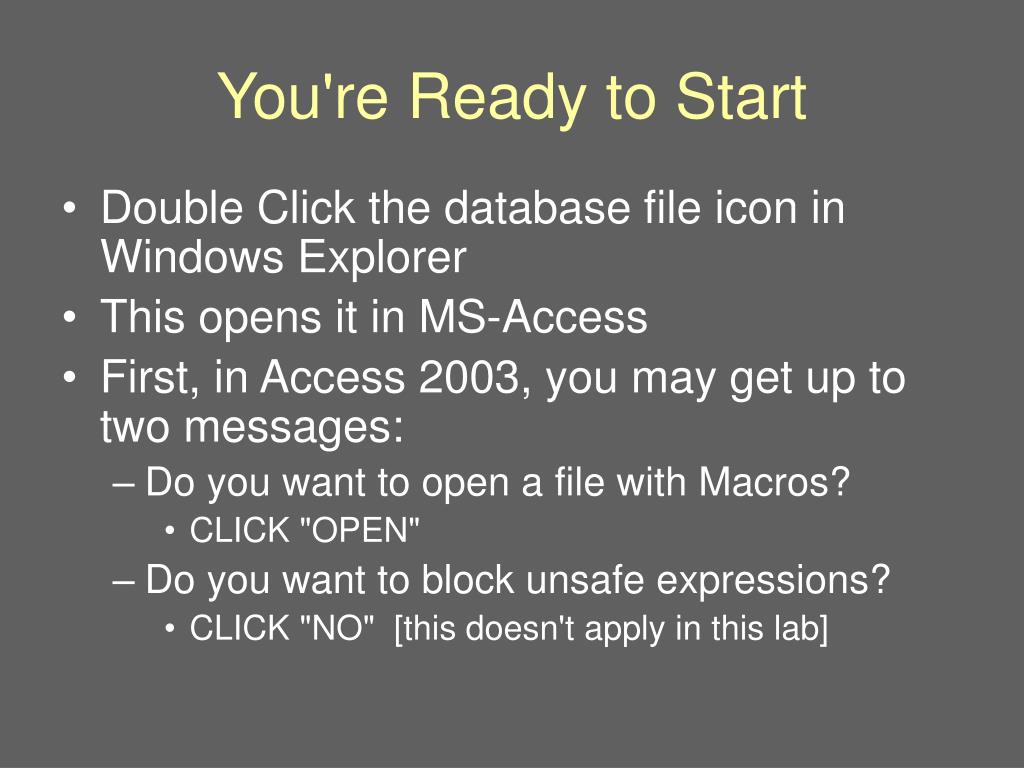 You're Ready to Start

• Double Click the database file icon in Windows Explorer
• This opens it in MS-Access
• First, in Access 2003, you may get up to two messages:
  – Do you want to open a file with Macros?
    • CLICK "OPEN"
  – Do you want to block unsafe expressions?
    • CLICK "NO" [this doesn't apply in this lab]